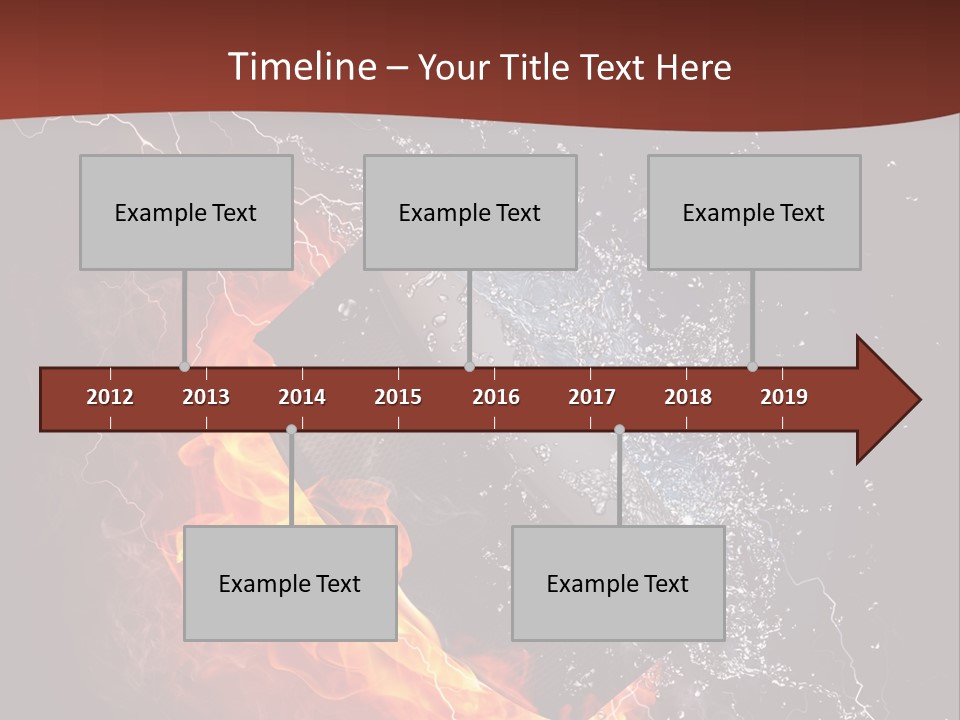 Timeline – Your Title Text Here

Example Text

Example Text

Example Text

2012 2013 2014 2015 2016 2017 2018 2019

Example Text

Example Text